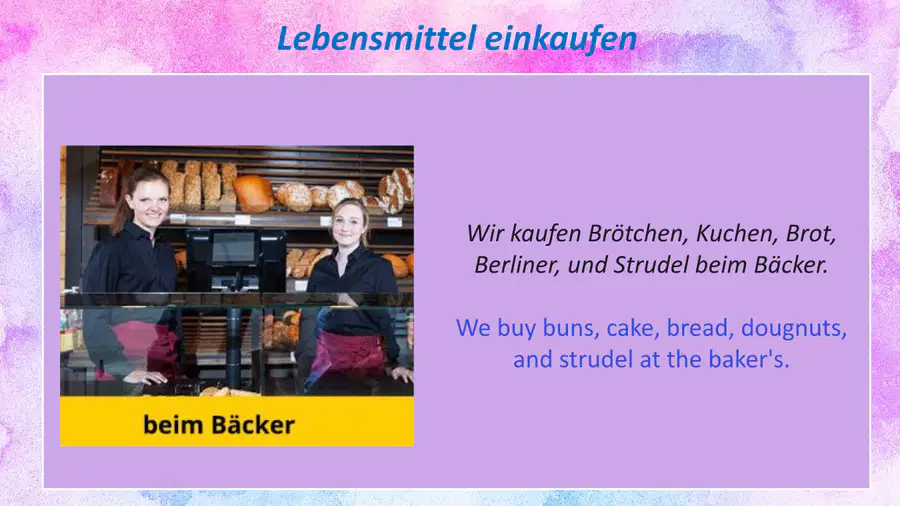 Lebensmittel einkaufen

beim Bäcker

Wir kaufen Brötchen, Kuchen, Brot, Berliner, und Strudel beim Bäcker.

We buy buns, cake, bread, dougnuts, and strudel at the baker's.